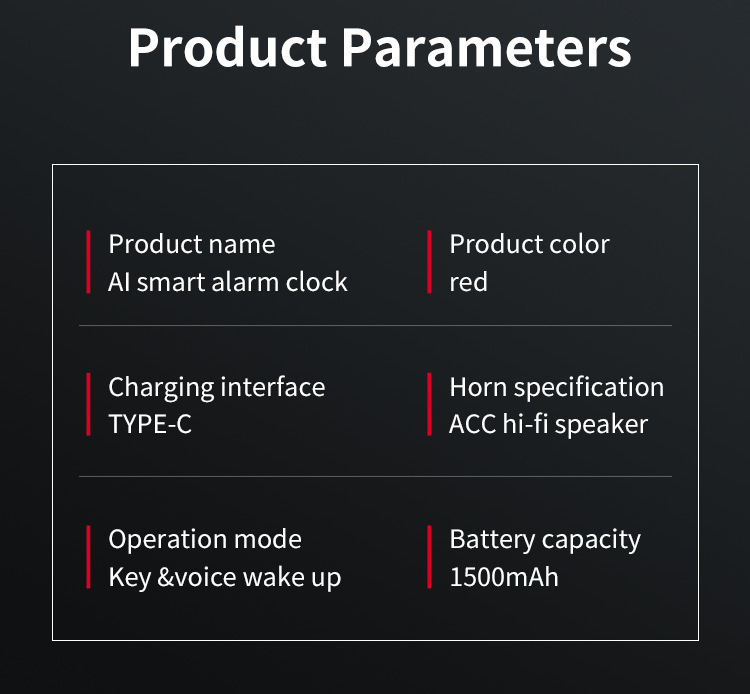 Product Parameters

Product name
AI smart alarm clock

Product color
red

Charging interface
TYPE-C

Horn specification
ACC hi-fi speaker

Operation mode
Key &voice wake up

Battery capacity
1500mAh